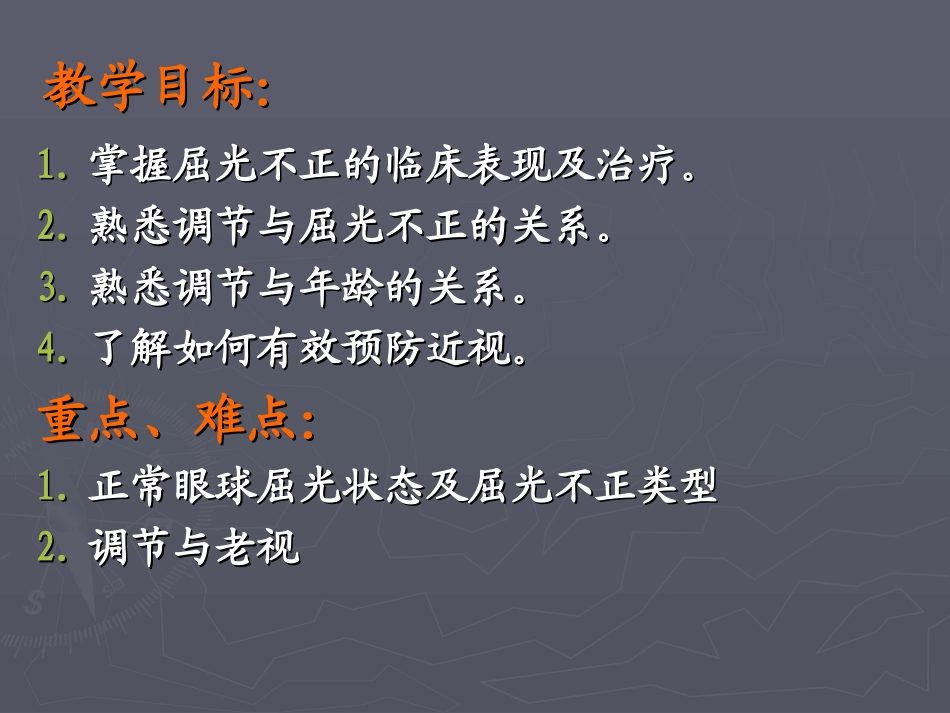 教学目标:

1. 掌握屈光不正的临床表现及治疗。
2. 熟悉调节与屈光不正的关系。
3. 熟悉调节与年龄的关系。
4. 了解如何有效预防近视。

重点、难点:

1. 正常眼球屈光状态及屈光不正类型
2. 调节与老视